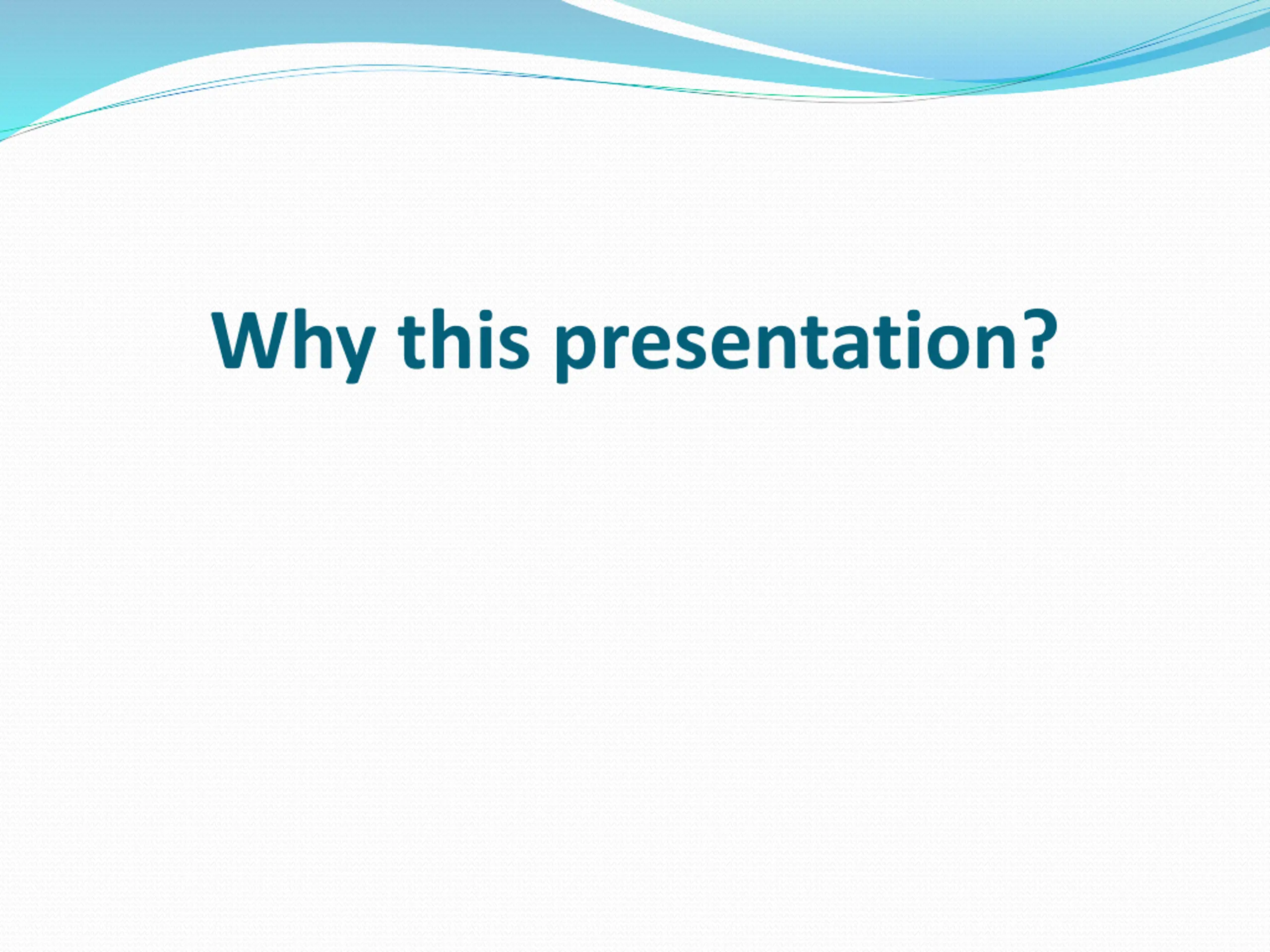 Why this presentation?